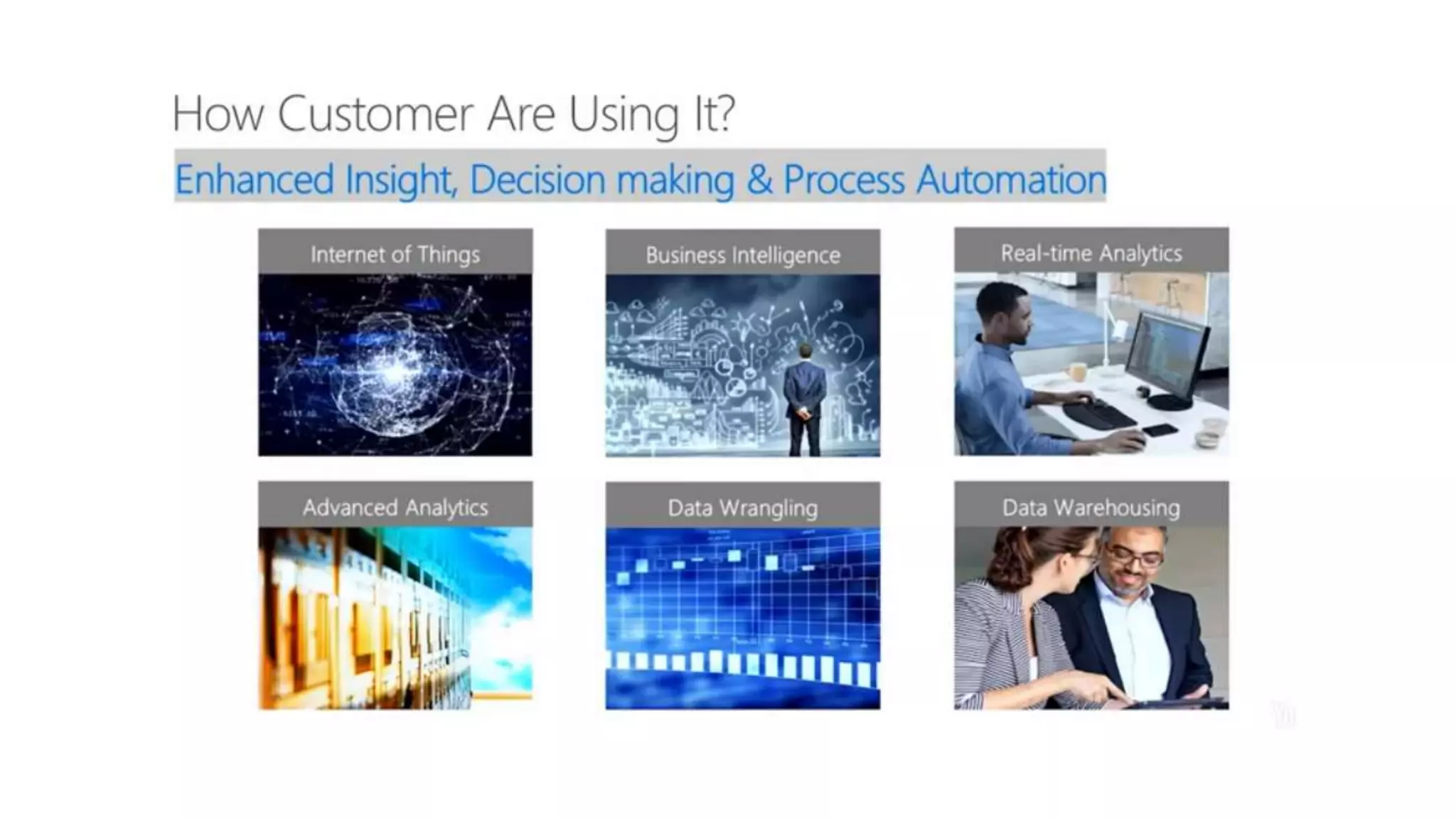 How Customer Are Using It?

Enhanced Insight, Decision making & Process Automation

Internet of Things

Business Intelligence

Real-time Analytics

Advanced Analytics

Data Wrangling

Data Warehousing